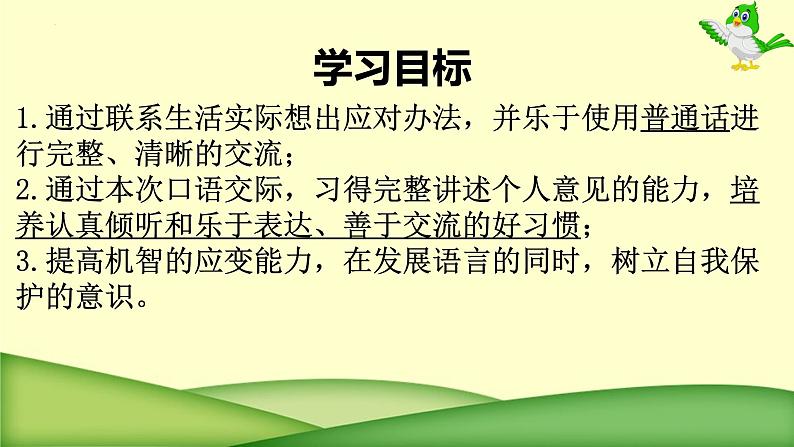 学习目标

1.通过联系生活实际想出应对办法，并乐于使用普通话进行完整、清晰的交流；
2.通过本次口语交际，习得完整讲述个人意见的能力，培养认真倾听和乐于表达、善于交流的好习惯；
3.提高机智的应变能力，在发展语言的同时，树立自我保护的意识。